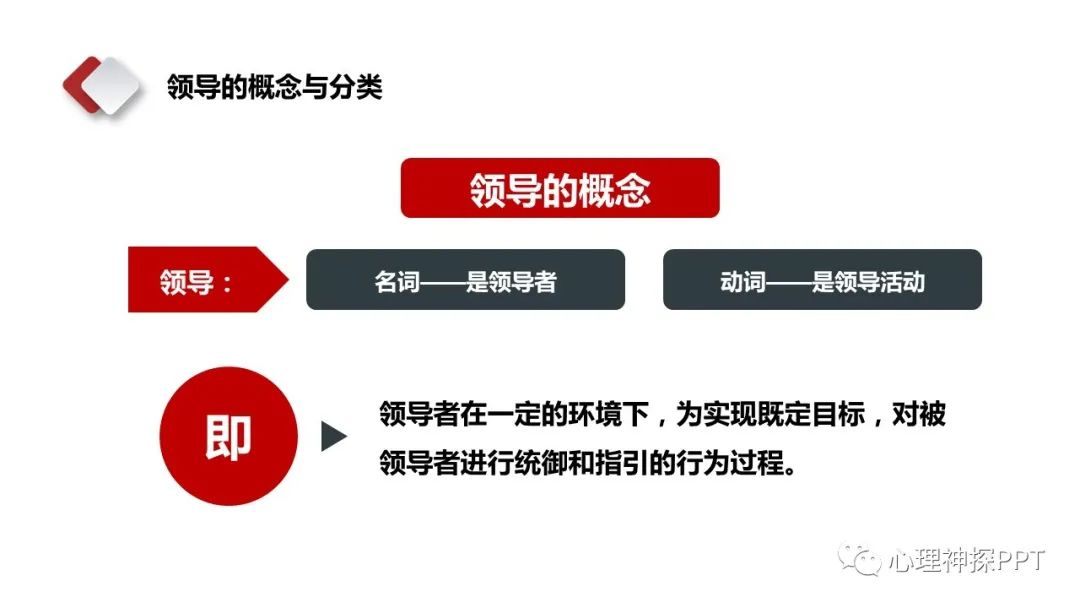 领导的概念与分类

领导的概念

领导：

名词——是领导者

动词——是领导活动

即

领导者在一定的环境下，为实现既定目标，对被领导者进行统御和指引的行为过程。

心理神探PPT